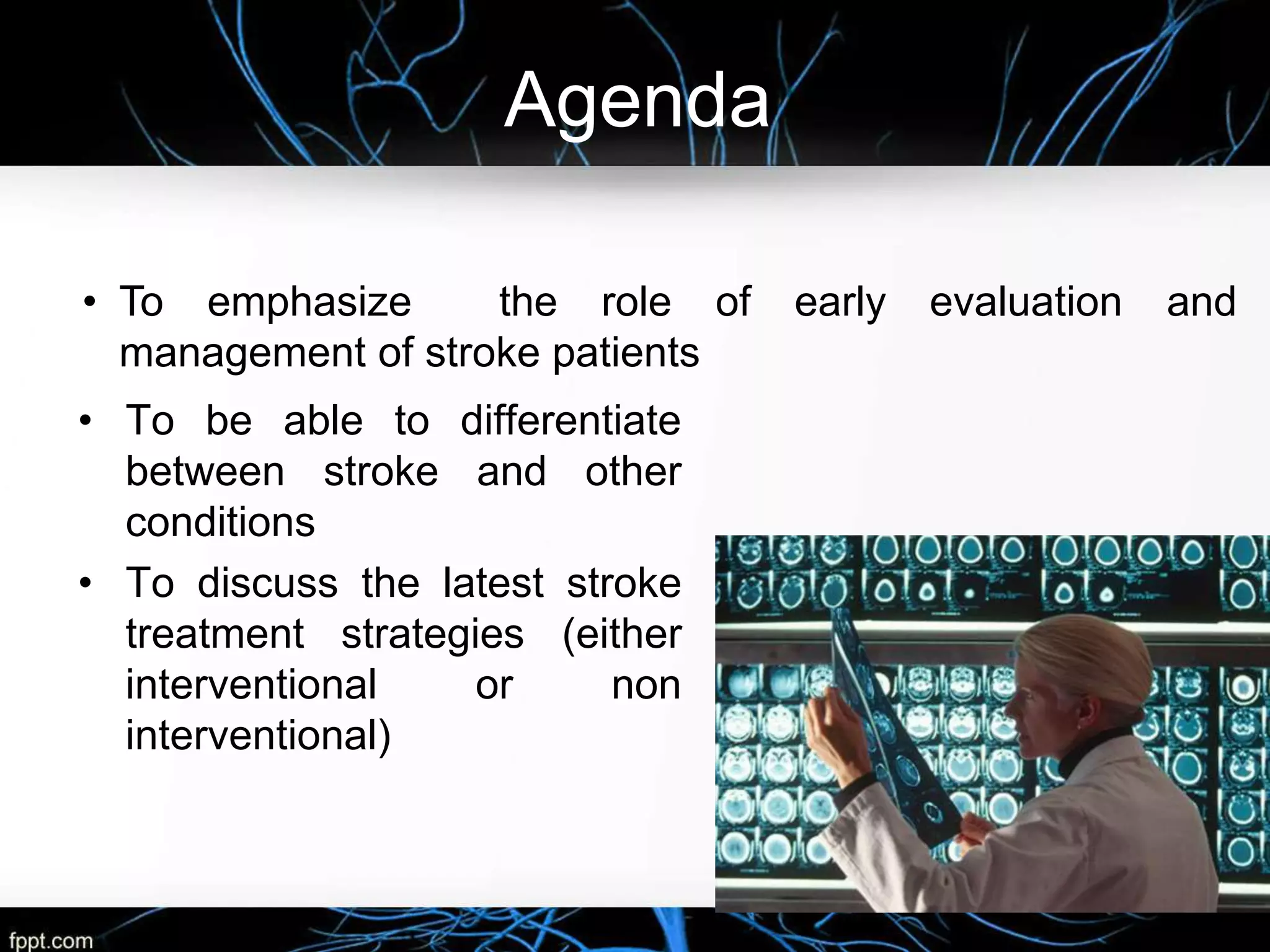 Agenda

• To emphasize the role of early evaluation and management of stroke patients

• To be able to differentiate between stroke and other conditions

• To discuss the latest stroke treatment strategies (either interventional or non interventional)

fppt.com